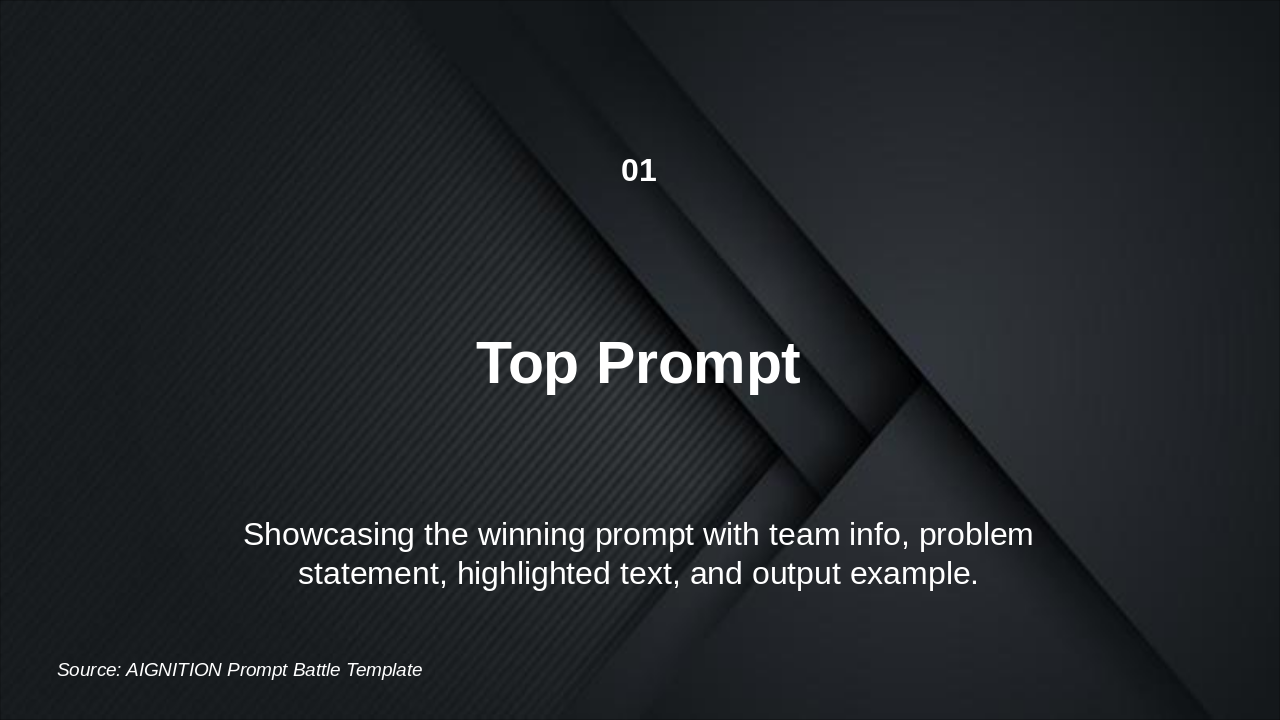 01

Top Prompt

Showcasing the winning prompt with team info, problem statement, highlighted text, and output example.

Source: AIGNITION Prompt Battle Template